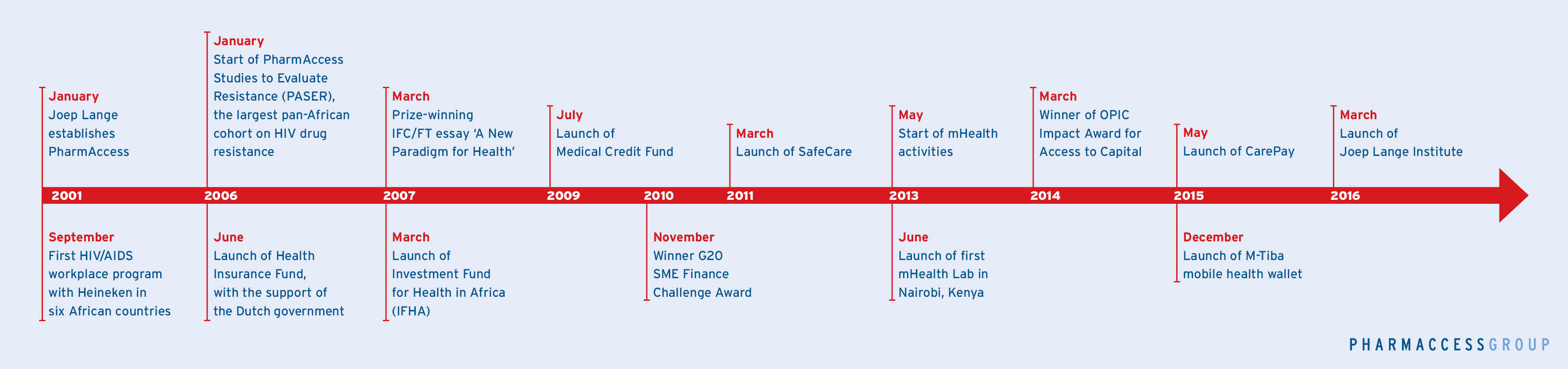 January
Joep Lange establishes PharmAccess

January
Start of PharmAccess Studies to Evaluate Resistance (PASER), the largest pan-African cohort on HIV drug resistance

March
Prize-winning IFC/FT essay 'A New Paradigm for Health'

July
Launch of Medical Credit Fund

March
Launch of SafeCare

May
Start of mHealth activities

March
Winner of OPIC Impact Award for Access to Capital

May
Launch of CarePay

March
Launch of Joep Lange Institute

2001 2006 2007 2009 2010 2011 2013 2014 2015 2016

September
First HIV/AIDS workplace program with Heineken in six African countries

June
Launch of Health Insurance Fund, with the support of the Dutch government

March
Launch of Investment Fund for Health in Africa (IFHA)

November
Winner G20 SME Finance Challenge Award

June
Launch of first mHealth Lab in Nairobi, Kenya

December
Launch of M-Tiba mobile health wallet

PHARMACCESSGROUP